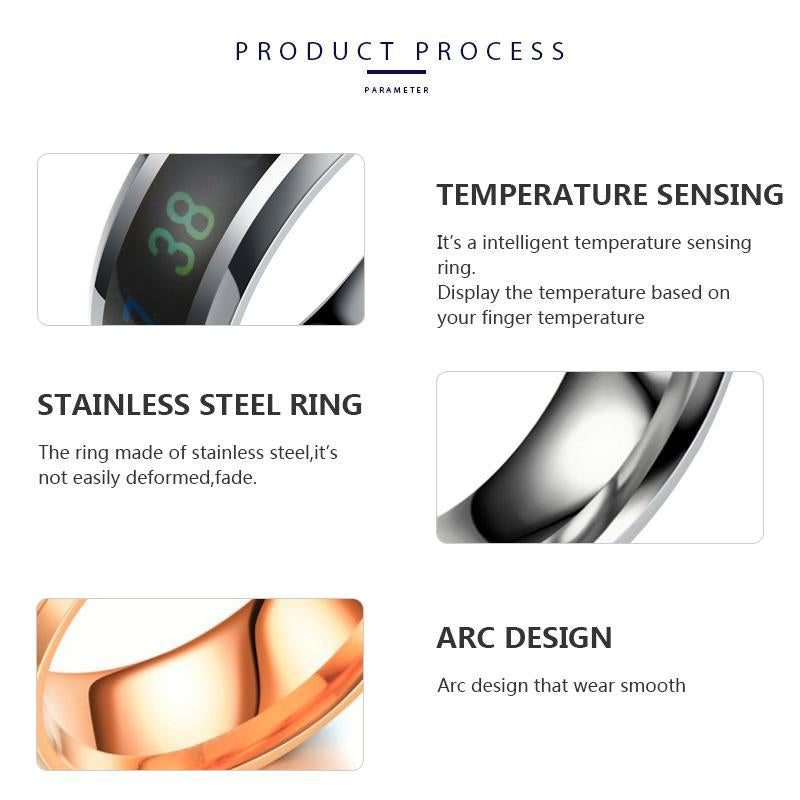 PRODUCT PROCESS

PARAMETER

38

TEMPERATURE SENSING

It's a intelligent temperature sensing ring.
Display the temperature based on your finger temperature

STAINLESS STEEL RING

The ring made of stainless steel,it's not easily deformed,fade.

ARC DESIGN

Arc design that wear smooth